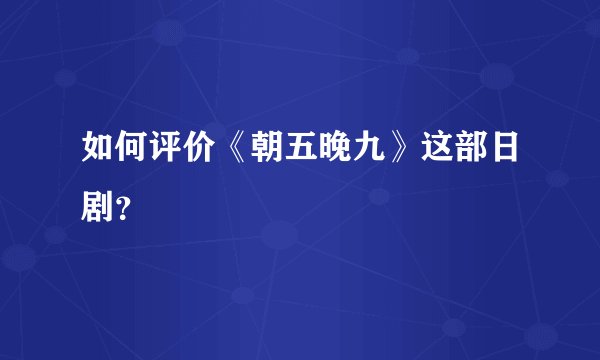 如何评价《朝五晚九》这部日剧?